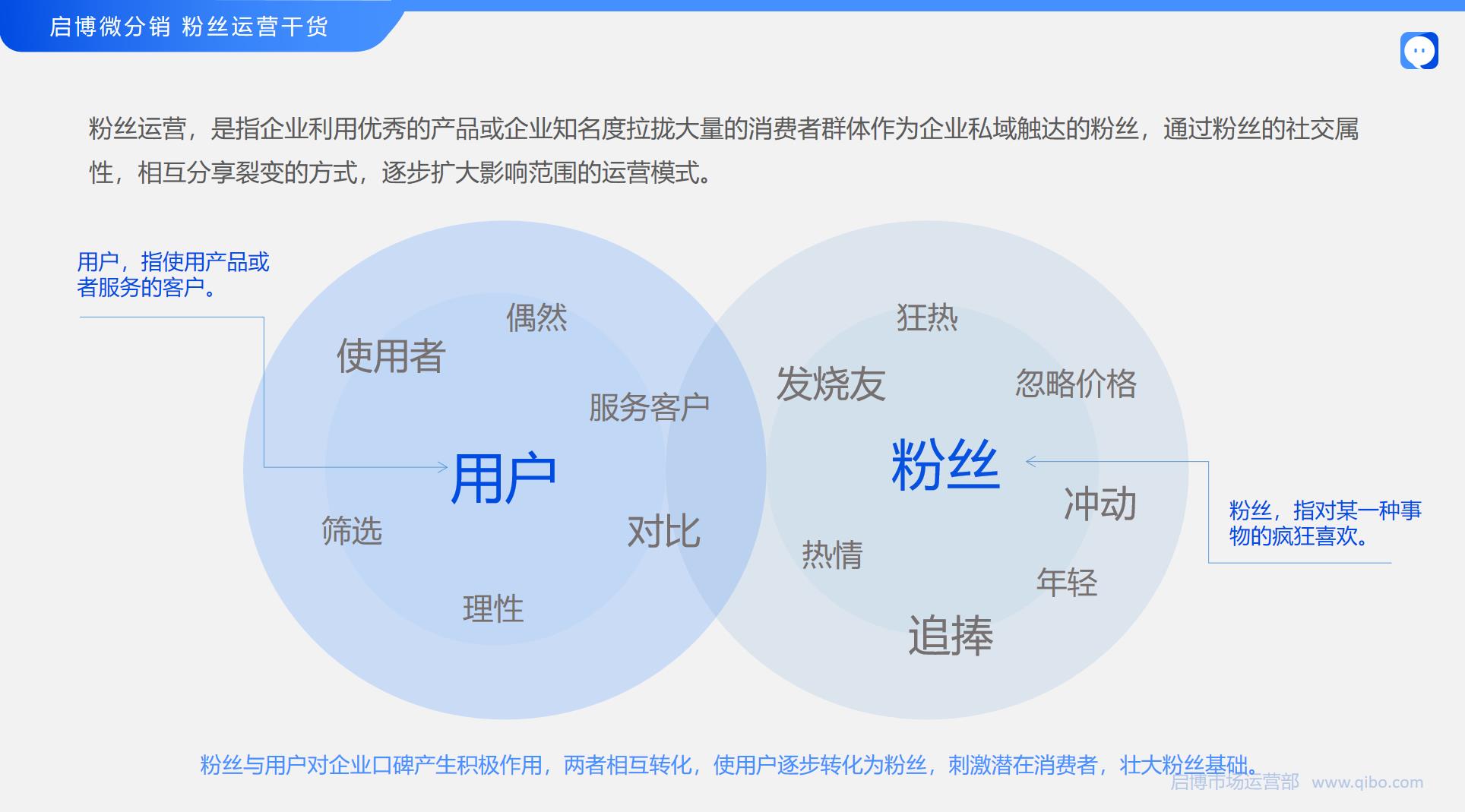 启博微分销 粉丝运营干货

粉丝运营，是指企业利用优秀的产品或企业知名度拉拢大量的消费者群体作为企业私域触达的粉丝，通过粉丝的社交属性，相互分享裂变的方式，逐步扩大影响范围的运营模式。

用户，指使用产品或者服务的客户。

偶然

使用者

服务客户

用户

筛选

对比

理性

狂热

发烧友

忽略价格

粉丝

冲动

热情

年轻

追捧

粉丝，指对某一种事物的疯狂喜欢。

粉丝与用户对企业口碑产生积极作用，两者相互转化，使用户逐步转化为粉丝，刺激潜在消费者，壮大粉丝基础。

启博市场运营部 www.qibo.com